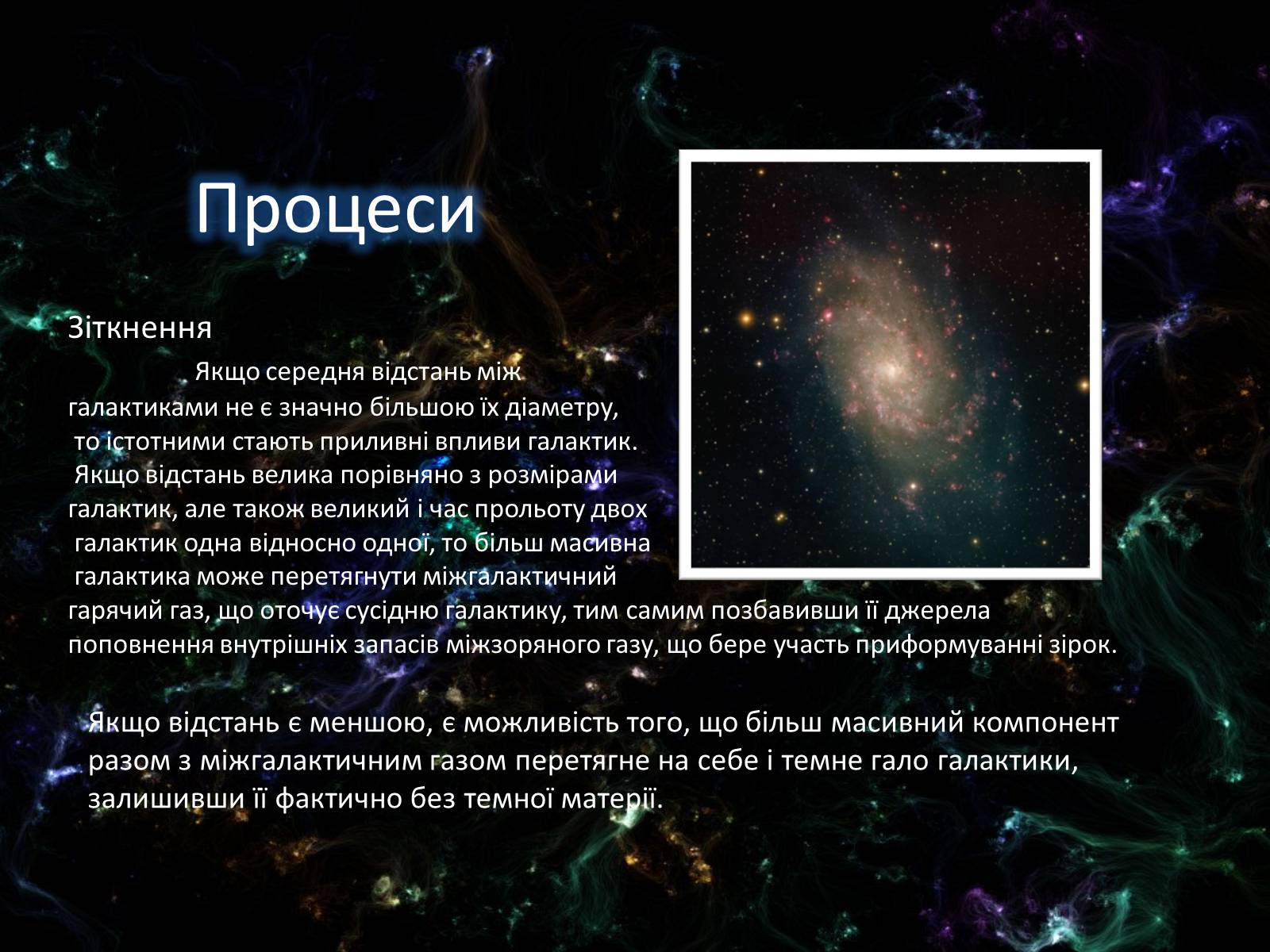 Процеси

Зіткнення

Якщо середня відстань між галактиками не є значно більшою їх діаметру, то істотними стають приливні впливи галактик. Якщо відстань велика порівняно з розмірами галактик, але також великий і час прольоту двох галактик одна відносно одної, то більш масивна галактика може перетягнути міжгалактичний гарячий газ, що оточує сусідню галактику, тим самим позбавивши її джерела поповнення внутрішніх запасів міжзоряного газу, що бере участь приформуванні зірок.

Якщо відстань є меншою, є можливість того, що більш масивний компонент разом з міжгалактичним газом перетягне на себе і темне гало галактики, залишивши її фактично без темної матерії.